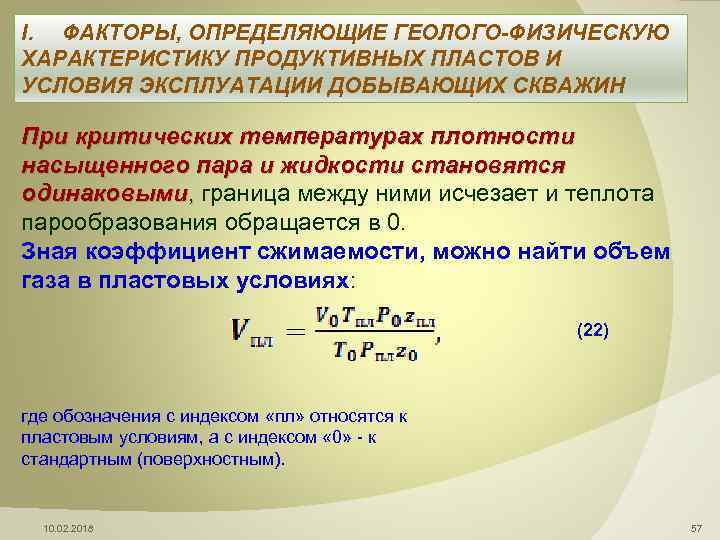 I. ФАКТОРЫ, ОПРЕДЕЛЯЮЩИЕ ГЕОЛОГО-ФИЗИЧЕСКУЮ ХАРАКТЕРИСТИКУ ПРОДУКТИВНЫХ ПЛАСТОВ И УСЛОВИЯ ЭКСПЛУАТАЦИИ ДОБЫВАЮЩИХ СКВАЖИН

При критических температурах плотности насыщенного пара и жидкости становятся одинаковыми, граница между ними исчезает и теплота парообразования обращается в 0.
Зная коэффициент сжимаемости, можно найти объем газа в пластовых условиях:

$V_{пл} = \frac{V_0 T_{пл} P_0 z_{пл}}{T_0 P_{пл} z_0},$ (22)

где обозначения с индексом «пл» относятся к пластовым условиям, а с индексом «0» - к стандартным (поверхностным).

10.02.2018

57